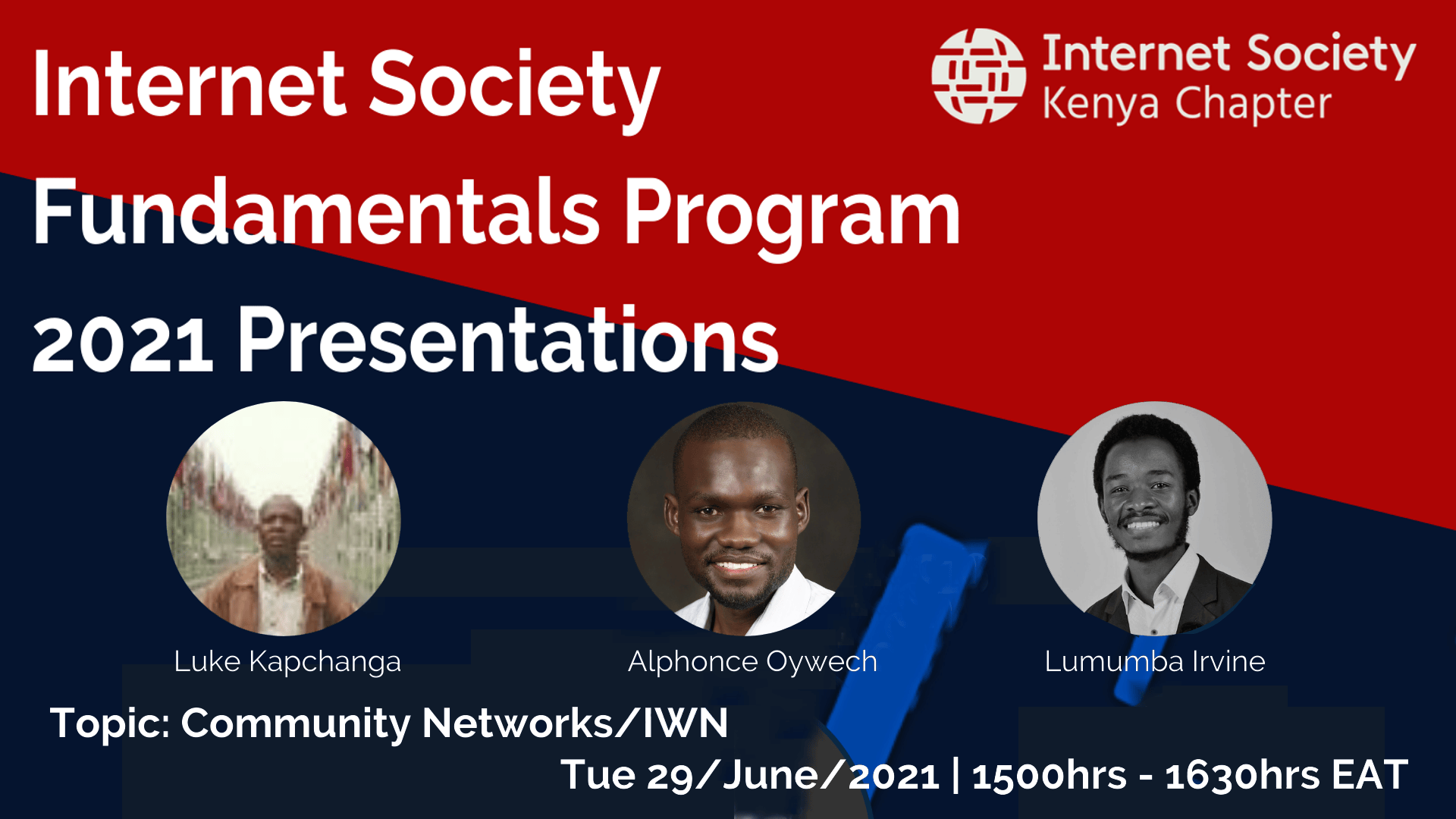 Internet Society Fundamentals Program 2021 Presentations

Internet Society
Kenya Chapter

Luke Kapchanga

Alphonce Oywech

Lumumba Irvine

Topic: Community Networks/IWN

Tue 29/June/2021 | 1500hrs - 1630hrs EAT